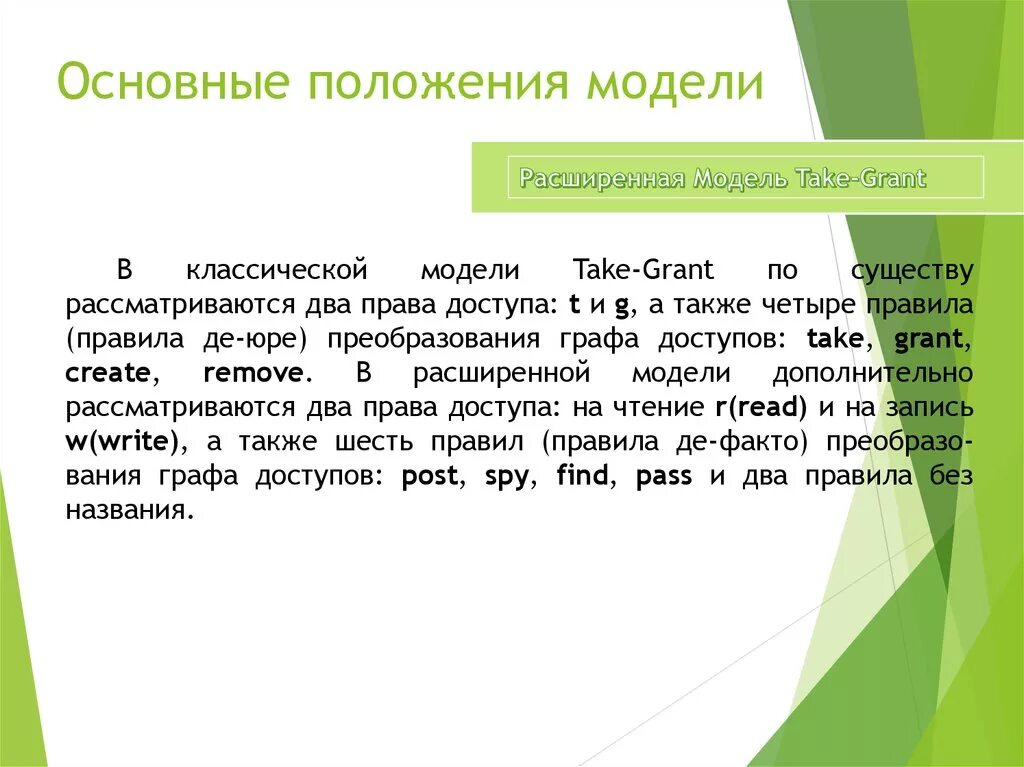 Основные положения модели

Расширенная Модель Take-Grant

В классической модели Take-Grant по существу рассматриваются два права доступа: t и g, а также четыре правила (правила де-юре) преобразования графа доступов: take, grant, create, remove. В расширенной модели дополнительно рассматриваются два права доступа: на чтение r(read) и на запись w(write), а также шесть правил (правила де-факто) преобразования графа доступов: post, spy, find, pass и два правила без названия.